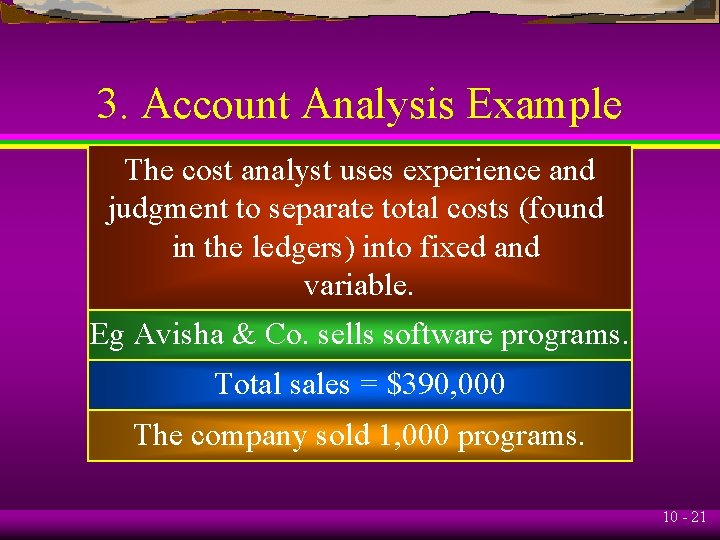 3. Account Analysis Example

The cost analyst uses experience and judgment to separate total costs (found in the ledgers) into fixed and variable.

Eg Avisha & Co. sells software programs.

Total sales = \$390,000

The company sold 1,000 programs.

10 - 21